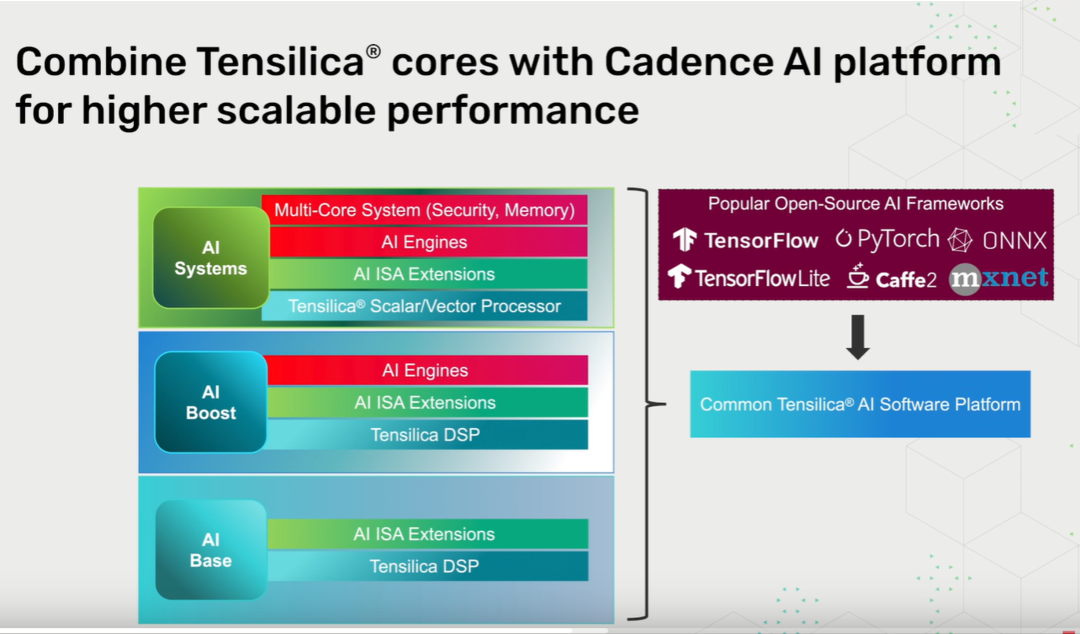 Combine Tensilica® cores with Cadence AI platform for higher scalable performance

AI Systems

Multi-Core System (Security, Memory)

AI Engines

AI ISA Extensions

Tensilica® Scalar/Vector Processor

AI Boost

AI Engines

AI ISA Extensions

Tensilica DSP

AI Base

AI ISA Extensions

Tensilica DSP

Popular Open-Source AI Frameworks

TensorFlow PyTorch ONNX

TensorFlowLite Caffe2 mxnet

Common Tensilica® AI Software Platform